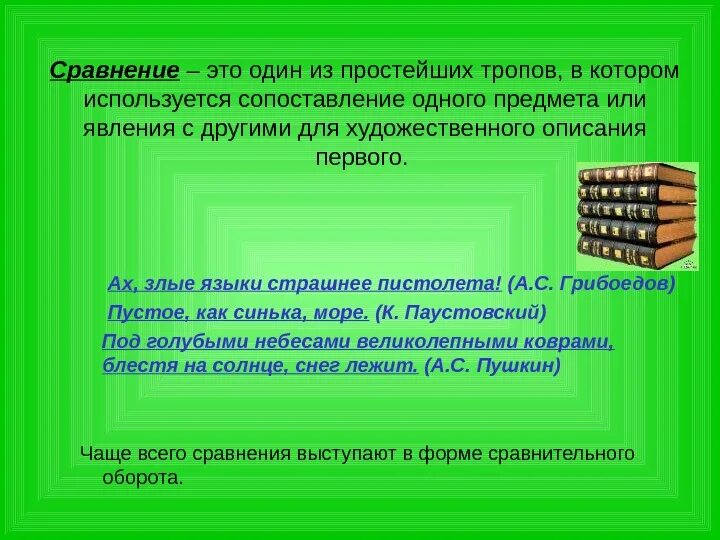 Сравнение – это один из простейших тропов, в котором используется сопоставление одного предмета или явления с другими для художественного описания первого.

Ах, злые языки страшнее пистолета! (А.С. Грибоедов)

Пустое, как синька, море. (К. Паустовский)

Под голубыми небесами великолепными коврами, блестя на солнце, снег лежит. (А.С. Пушкин)

Чаще всего сравнения выступают в форме сравнительного оборота.